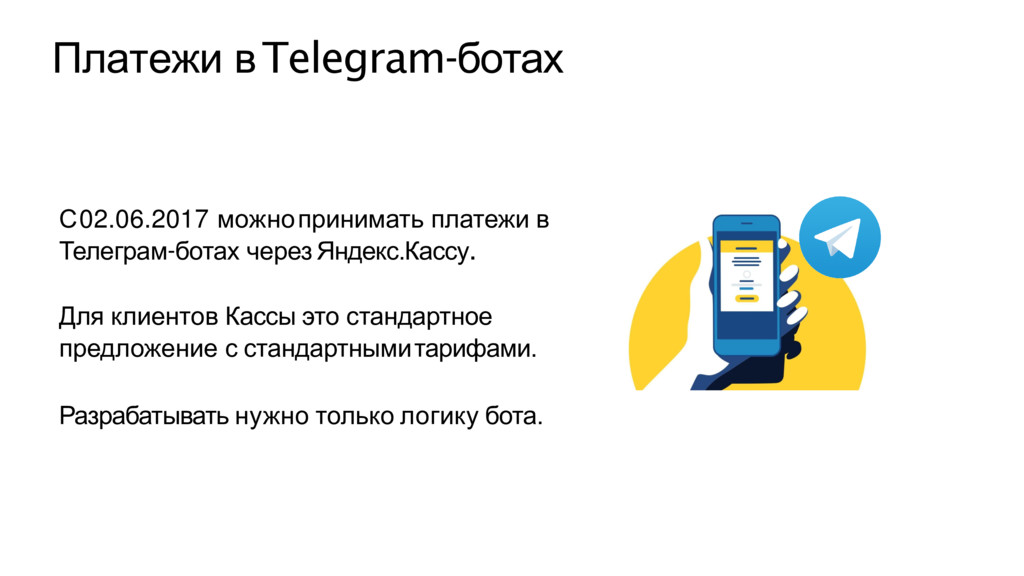 Платежи в Telegram-ботах

С 02.06.2017 можно принимать платежи в Телеграм-ботах через Яндекс.Кассу.

Для клиентов Кассы это стандартное предложение с стандартными тарифами.

Разрабатывать нужно только логику бота.